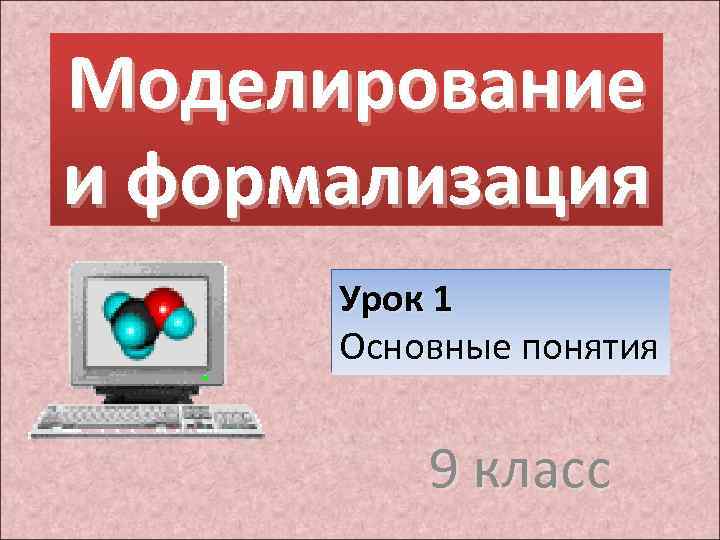 Моделирование и формализация

Урок 1
Основные понятия

9 класс